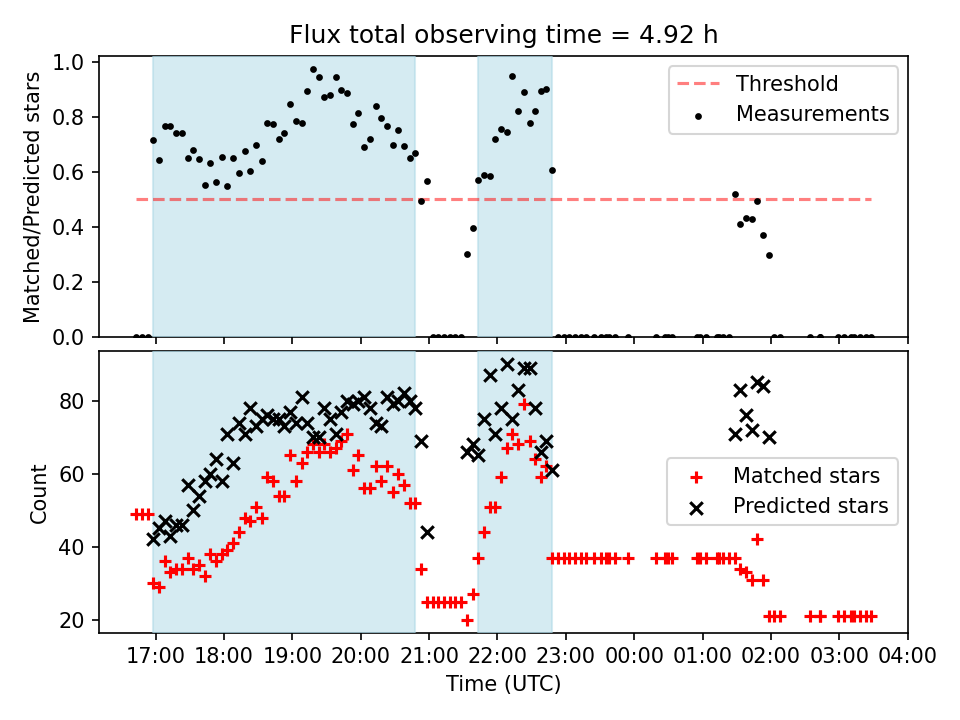 Flux total observing time = 4.92 h

Matched/Predicted stars

1.0
0.8
0.6
0.4
0.2
0.0

Threshold
Measurements

Count

80
60
40
20

Matched stars
Predicted stars

17:00 18:00 19:00 20:00 21:00 22:00 23:00 00:00 01:00 02:00 03:00 04:00

Time (UTC)